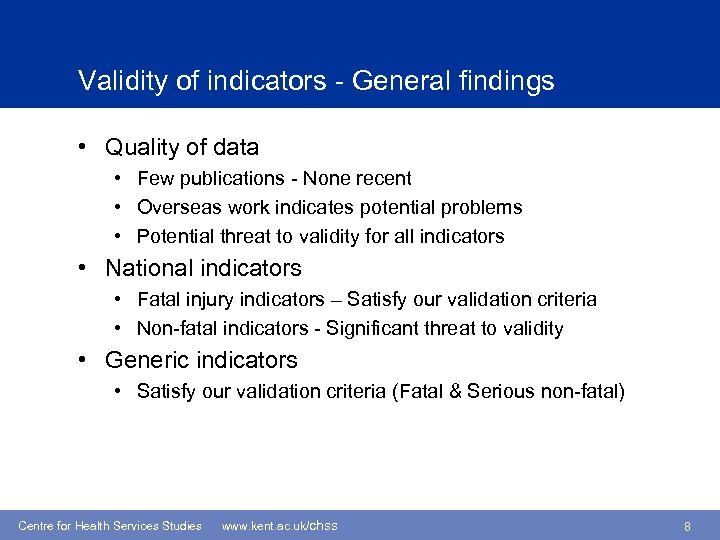 Validity of indicators - General findings

• Quality of data
  • Few publications - None recent
  • Overseas work indicates potential problems
  • Potential threat to validity for all indicators
• National indicators
  • Fatal injury indicators – Satisfy our validation criteria
  • Non-fatal indicators - Significant threat to validity
• Generic indicators
  • Satisfy our validation criteria (Fatal & Serious non-fatal)

Centre for Health Services Studies www.kent.ac.uk/chss 8